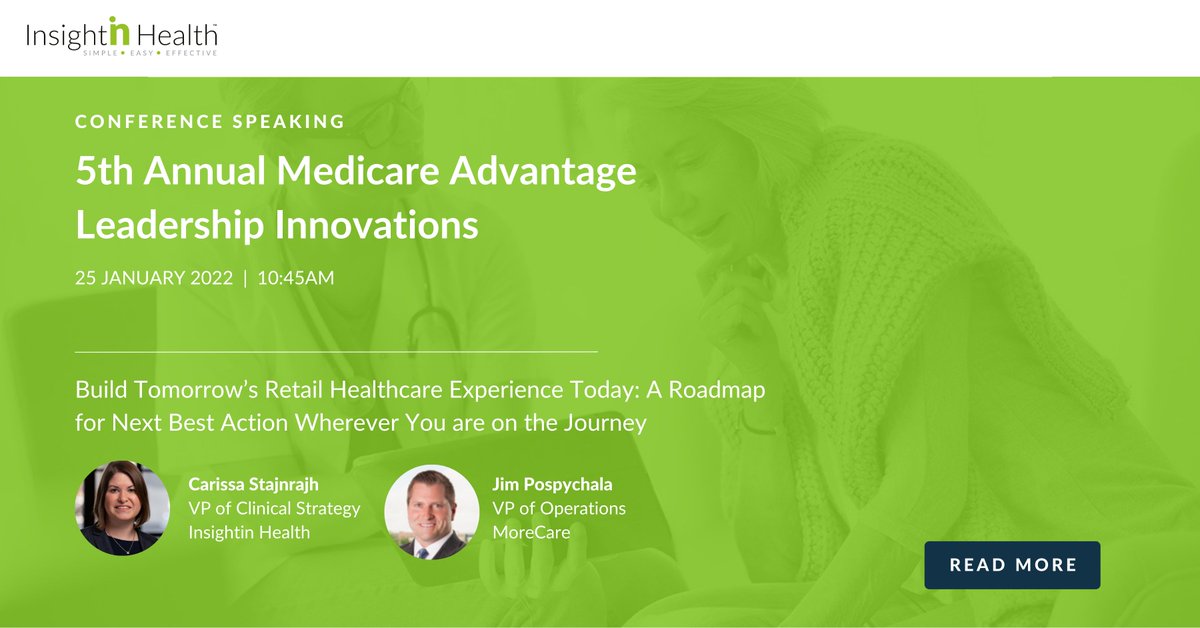 Insightin Health™
SIMPLE • EASY • EFFECTIVE

CONFERENCE SPEAKING

5th Annual Medicare Advantage Leadership Innovations

25 JANUARY 2022 | 10:45AM

Build Tomorrow's Retail Healthcare Experience Today: A Roadmap for Next Best Action Wherever You are on the Journey

Carissa Stajnrajh
VP of Clinical Strategy
Insightin Health

Jim Pospychala
VP of Operations
MoreCare

READ MORE